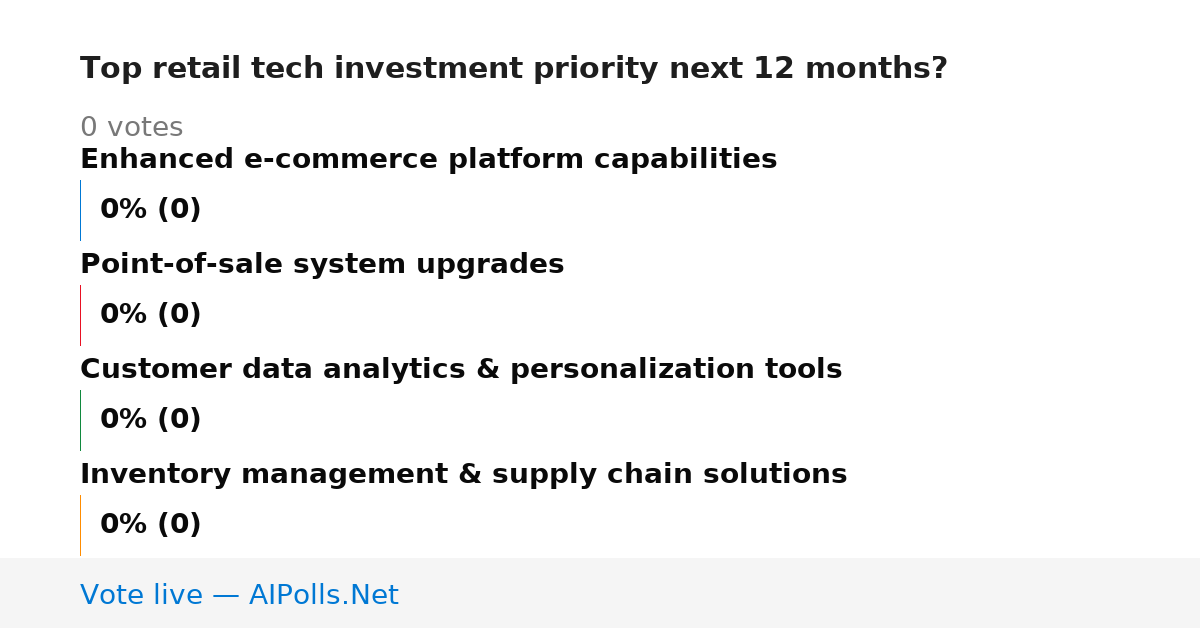 Top retail tech investment priority next 12 months?

0 votes

Enhanced e-commerce platform capabilities

0% (0)

Point-of-sale system upgrades

0% (0)

Customer data analytics & personalization tools

0% (0)

Inventory management & supply chain solutions

0% (0)

Vote live — AIPolls.Net